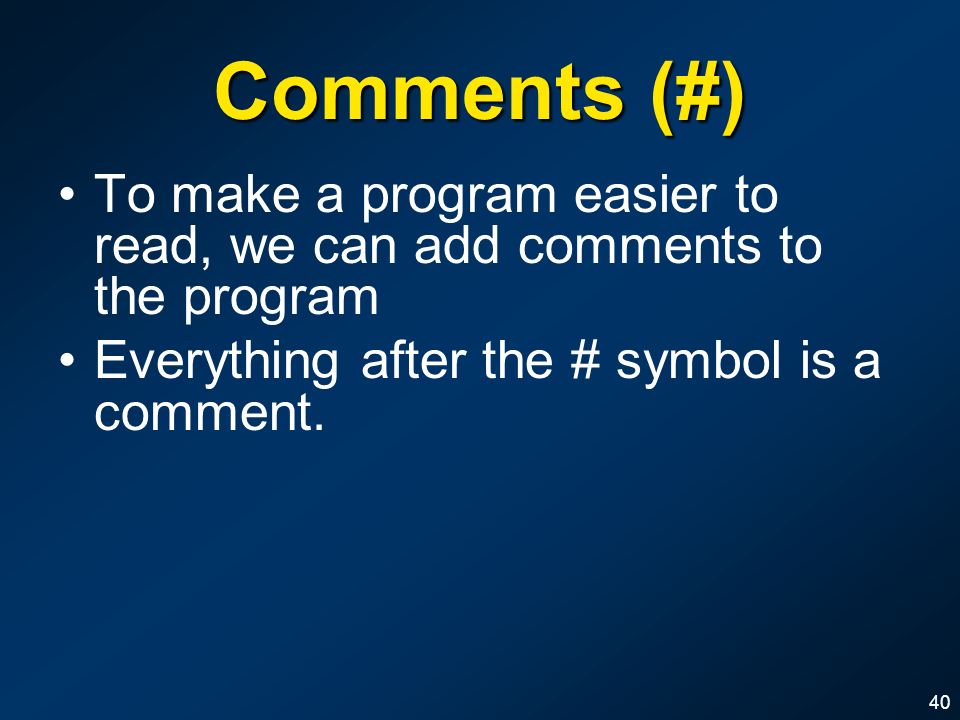 Comments (#)

• To make a program easier to read, we can add comments to the program

• Everything after the # symbol is a comment.

40